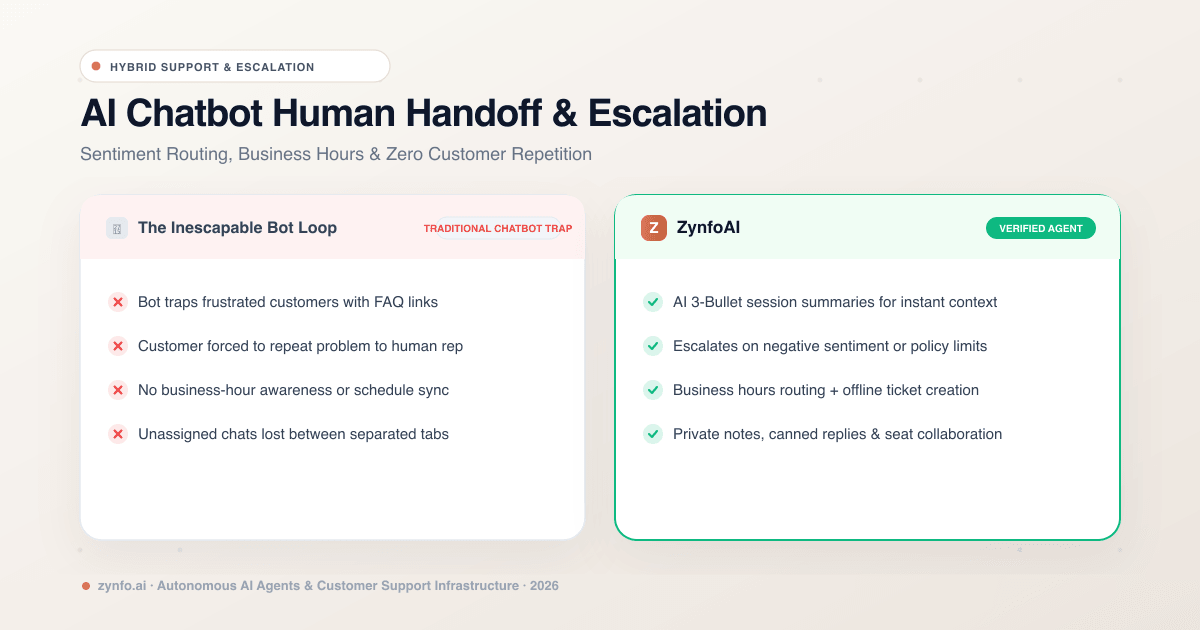 HYBRID SUPPORT & ESCALATION

AI Chatbot Human Handoff & Escalation

Sentiment Routing, Business Hours & Zero Customer Repetition

The Inescapable Bot Loop

TRADITIONAL CHATBOT TRAP

Bot traps frustrated customers with FAQ links

Customer forced to repeat problem to human rep

No business-hour awareness or schedule sync

Unassigned chats lost between separated tabs

Z ZynfoAI

VERIFIED AGENT

AI 3-Bullet session summaries for instant context

Escalates on negative sentiment or policy limits

Business hours routing + offline ticket creation

Private notes, canned replies & seat collaboration

zynfo.ai · Autonomous AI Agents & Customer Support Infrastructure · 2026